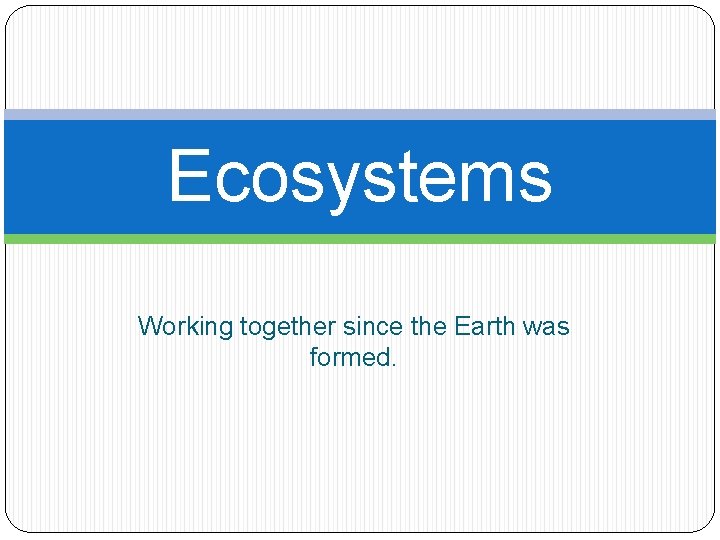 Ecosystems

Working together since the Earth was formed.